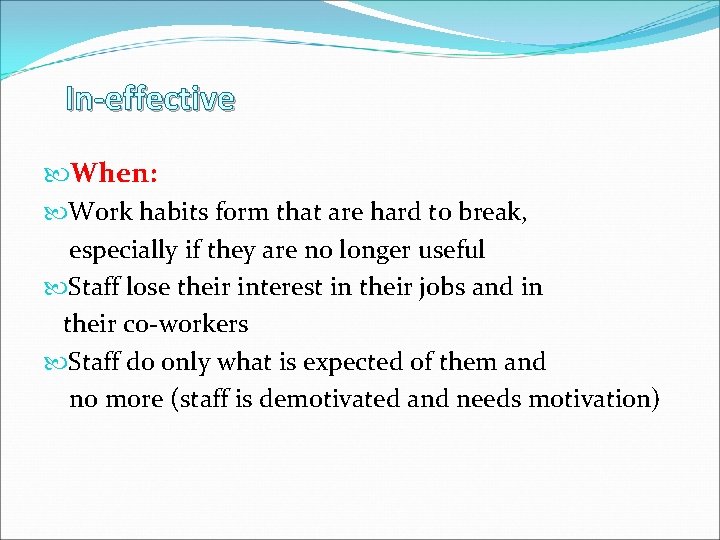 In-effective

When:

Work habits form that are hard to break, especially if they are no longer useful

Staff lose their interest in their jobs and in their co-workers

Staff do only what is expected of them and no more (staff is demotivated and needs motivation)